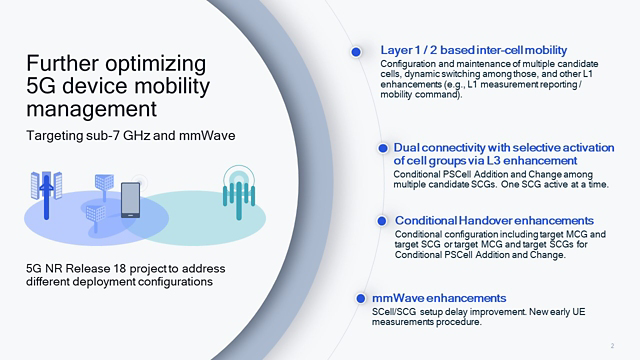 Further optimizing 5G device mobility management

Targeting sub-7 GHz and mmWave

5G NR Release 18 project to address different deployment configurations

Layer 1 / 2 based inter-cell mobility
Configuration and maintenance of multiple candidate cells, dynamic switching among those, and other L1 enhancements (e.g., L1 measurement reporting / mobility command).

Dual connectivity with selective activation of cell groups via L3 enhancement
Conditional PSCell Addition and Change among multiple candidate SCGs. One SCG active at a time.

Conditional Handover enhancements
Conditional configuration including target MCG and target SCG or target MCG and target SCGs for Conditional PSCell Addition and Change.

mmWave enhancements
SCell/SCG setup delay improvement. New early UE measurements procedure.

2